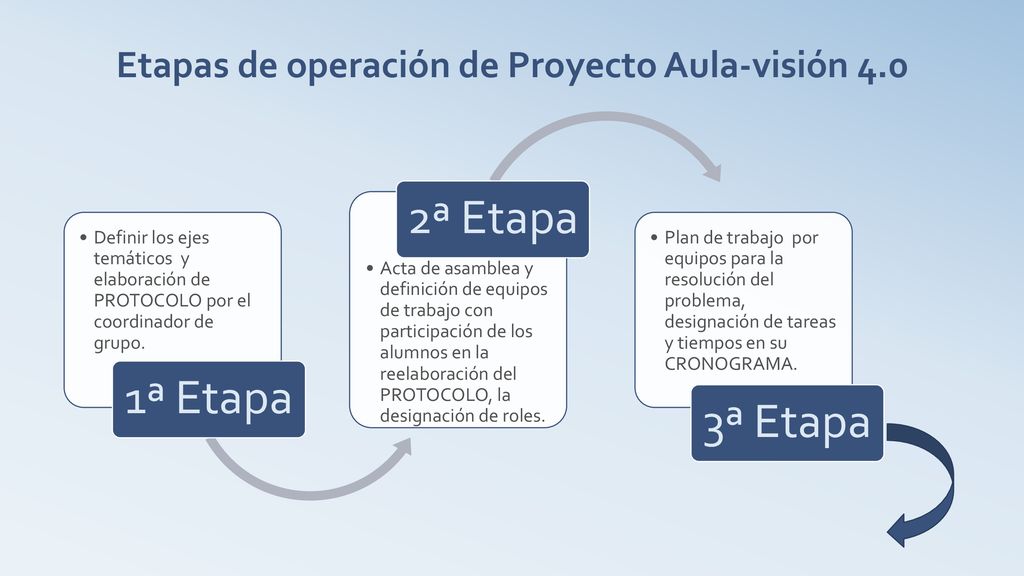 Etapas de operación de Proyecto Aula-visión 4.0

• Definir los ejes temáticos y elaboración de PROTOCOLO por el coordinador de grupo.

1ª Etapa

2ª Etapa

• Acta de asamblea y definición de equipos de trabajo con participación de los alumnos en la reelaboración del PROTOCOLO, la designación de roles.

• Plan de trabajo por equipos para la resolución del problema, designación de tareas y tiempos en su CRONOGRAMA.

3ª Etapa